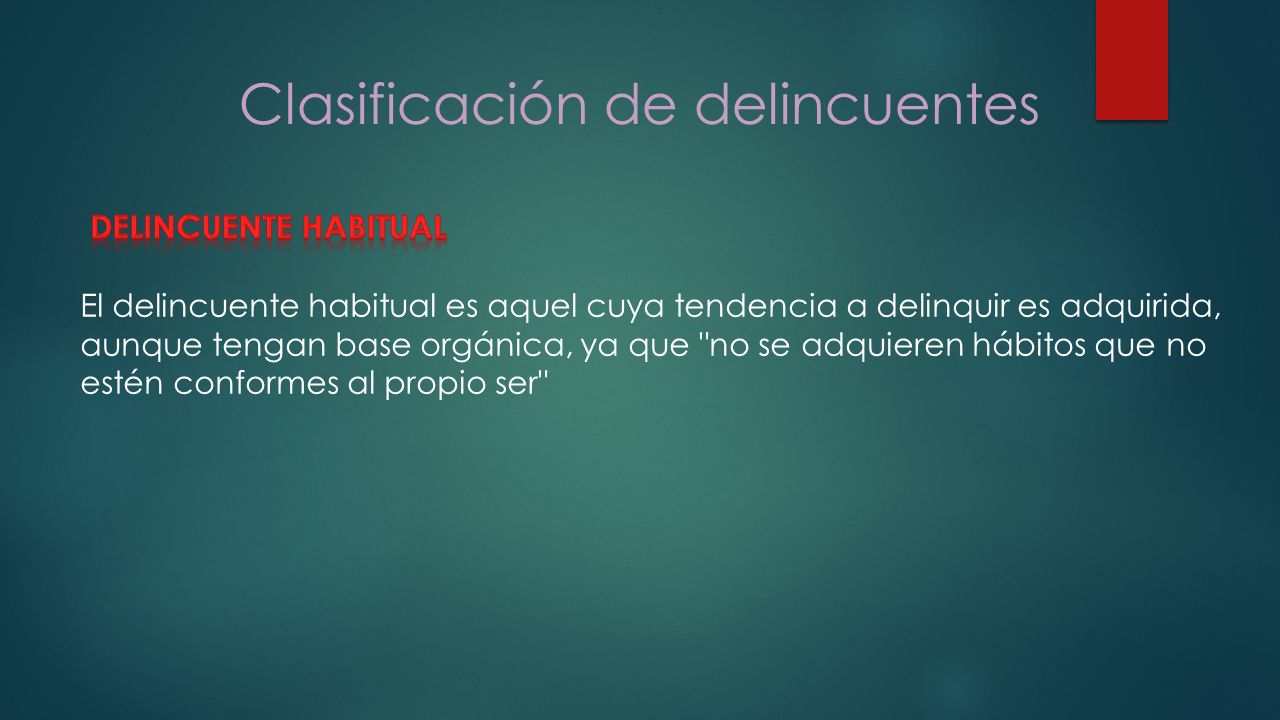 Clasificación de delincuentes

DELINCUENTE HABITUAL

El delincuente habitual es aquel cuya tendencia a delinquir es adquirida, aunque tengan base orgánica, ya que "no se adquieren hábitos que no estén conformes al propio ser"